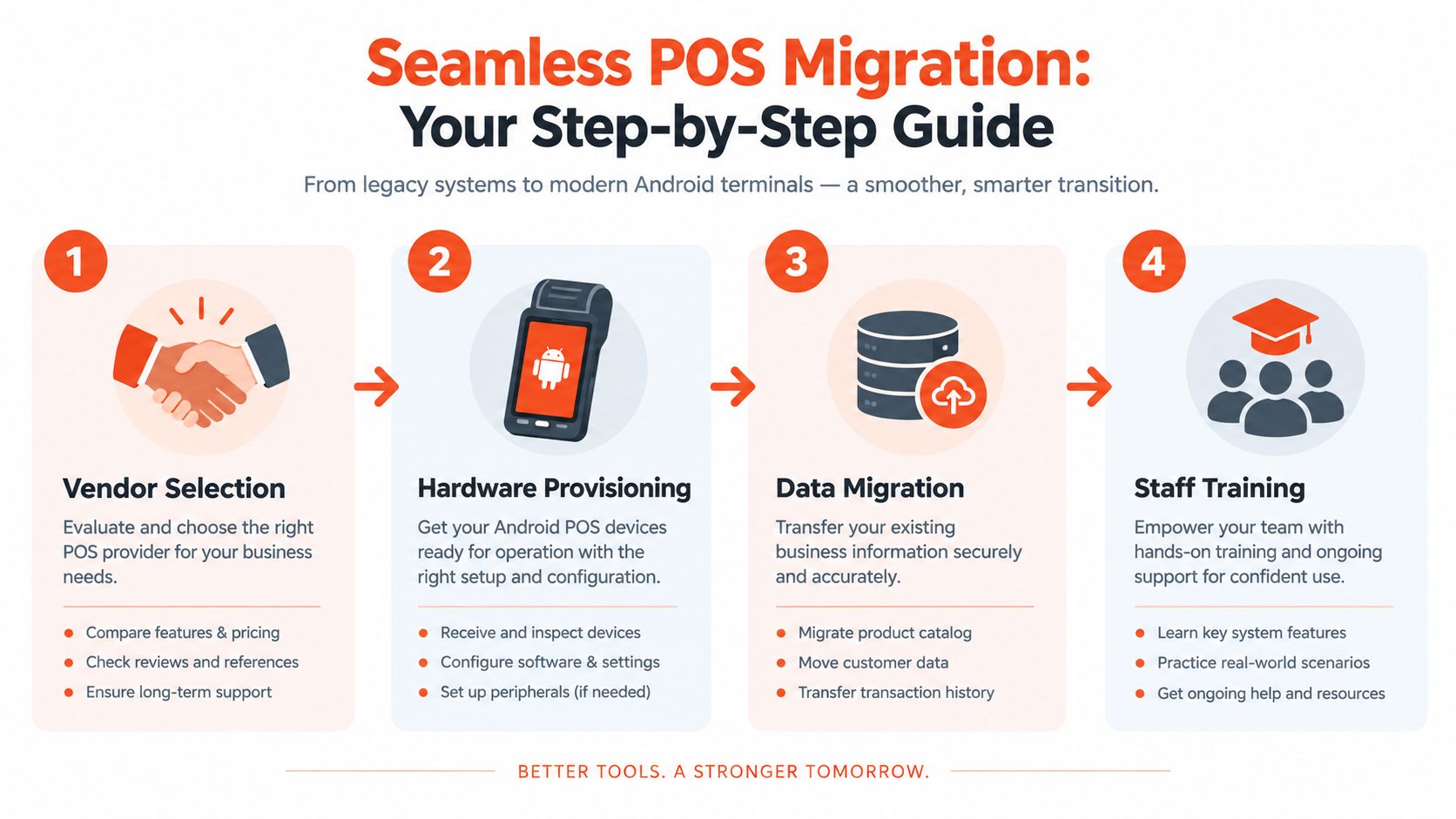 Seamless POS Migration:
Your Step-by-Step Guide

From legacy systems to modern Android terminals — a smoother, smarter transition.

1

Vendor Selection

Evaluate and choose the right POS provider for your business needs.

- Compare features & pricing
- Check reviews and references
- Ensure long-term support

2

Hardware Provisioning

Get your Android POS devices ready for operation with the right setup and configuration.

- Receive and inspect devices
- Configure software & settings
- Set up peripherals (if needed)

3

Data Migration

Transfer your existing business information securely and accurately.

- Migrate product catalog
- Move customer data
- Transfer transaction history

4

Staff Training

Empower your team with hands-on training and ongoing support for confident use.

- Learn key system features
- Practice real-world scenarios
- Get ongoing help and resources

BETTER TOOLS. A STRONGER TOMORROW.